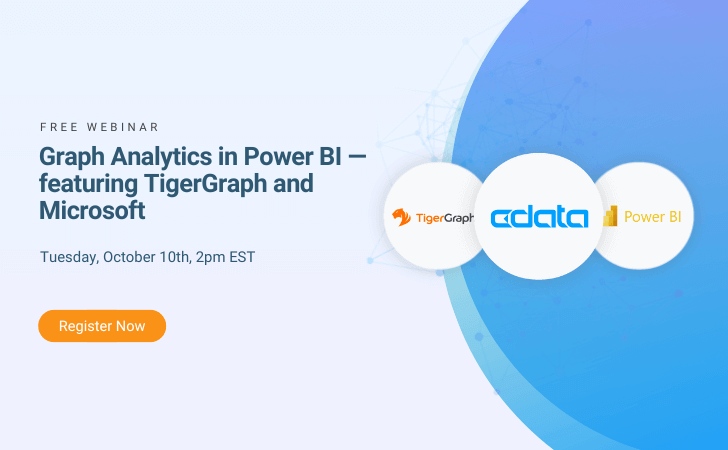 FREE WEBINAR

Graph Analytics in Power BI — featuring TigerGraph and Microsoft

Tuesday, October 10th, 2pm EST

Register Now

TigerGraph

cdata

Power BI